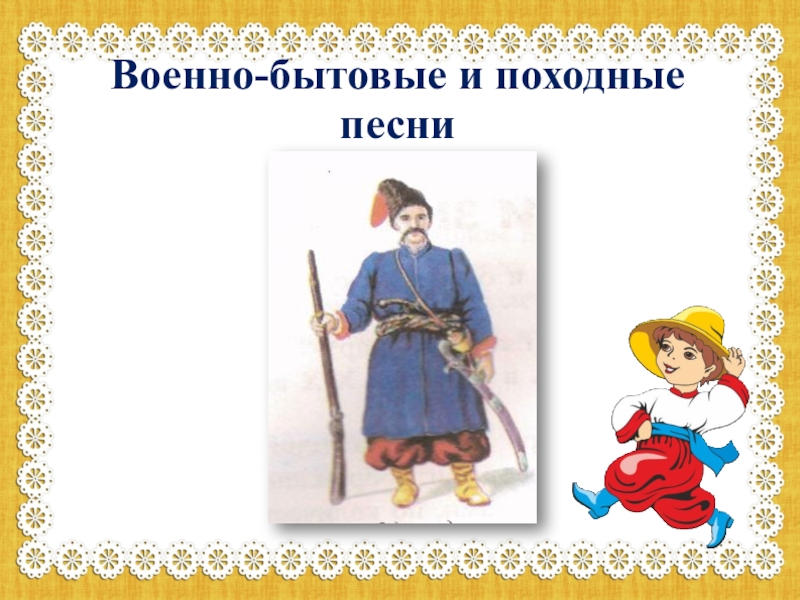 Военно-бытовые и походные песни